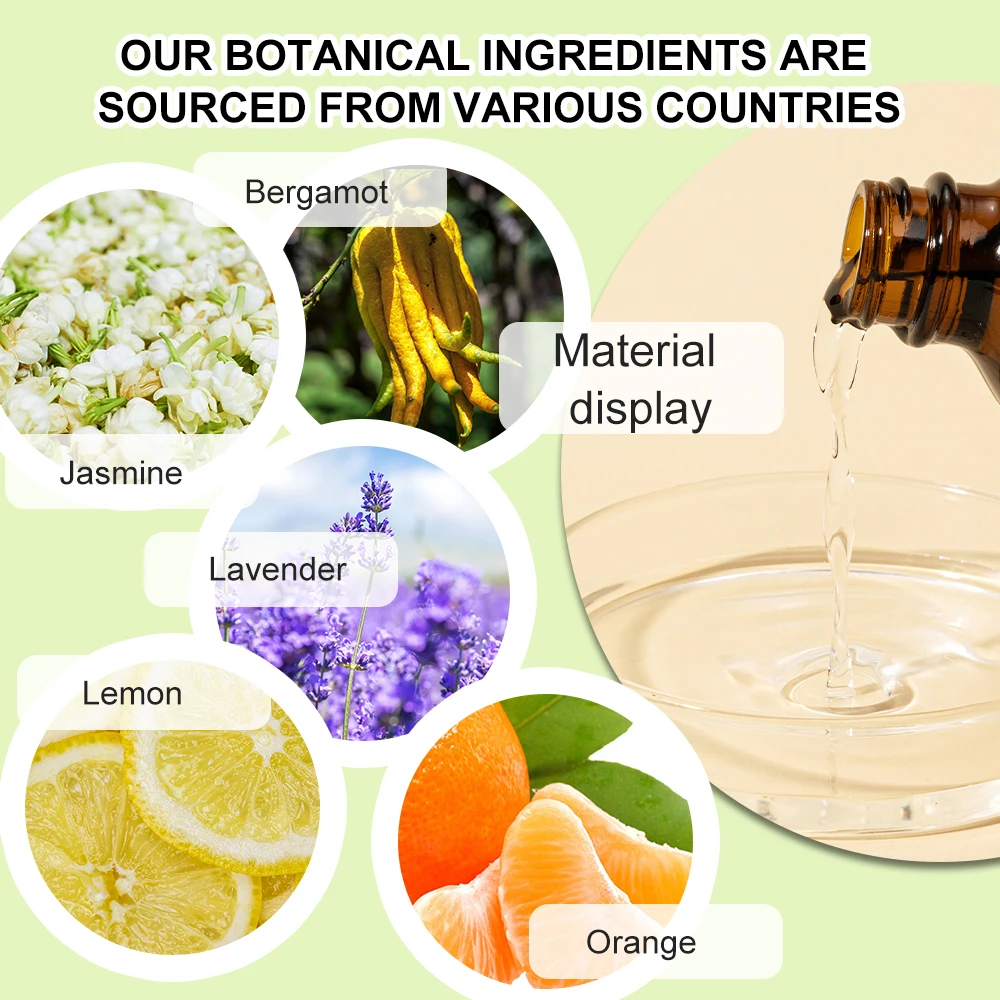 OUR BOTANICAL INGREDIENTS ARE SOURCED FROM VARIOUS COUNTRIES

Bergamot

Material display

Jasmine

Lavender

Lemon

Orange